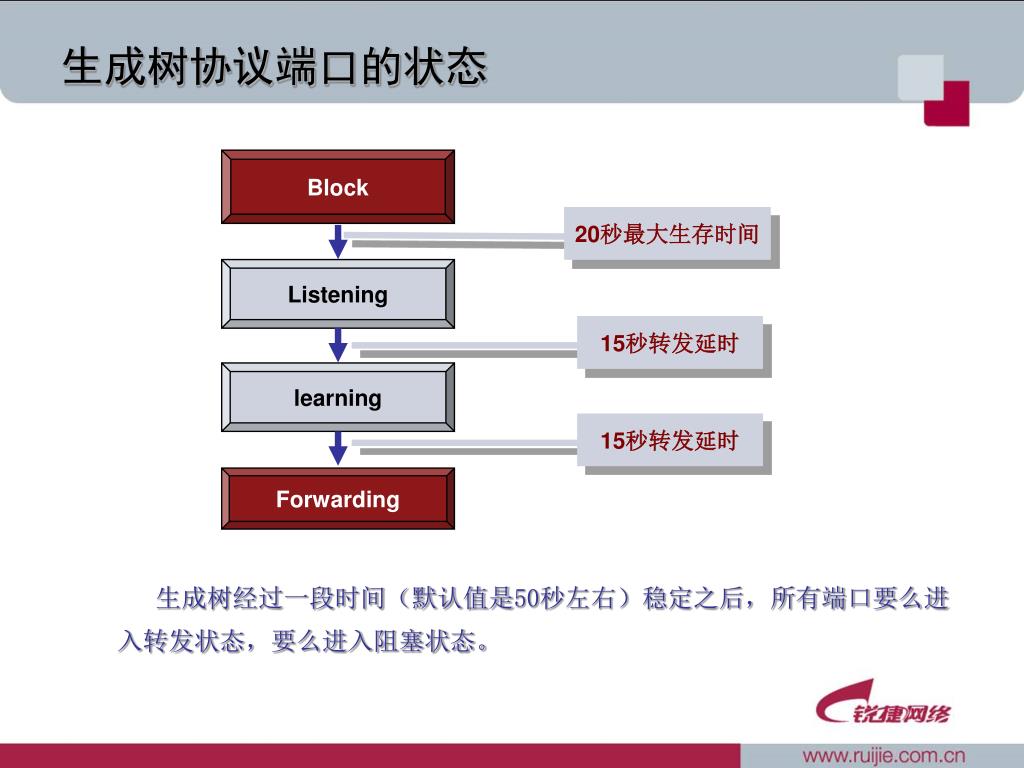 生成树协议端口的状态

Block

20秒最大生存时间

Listening

15秒转发延时

learning

15秒转发延时

Forwarding

生成树经过一段时间（默认值是50秒左右）稳定之后，所有端口要么进入转发状态，要么进入阻塞状态。

锐捷网络

www.ruijie.com.cn